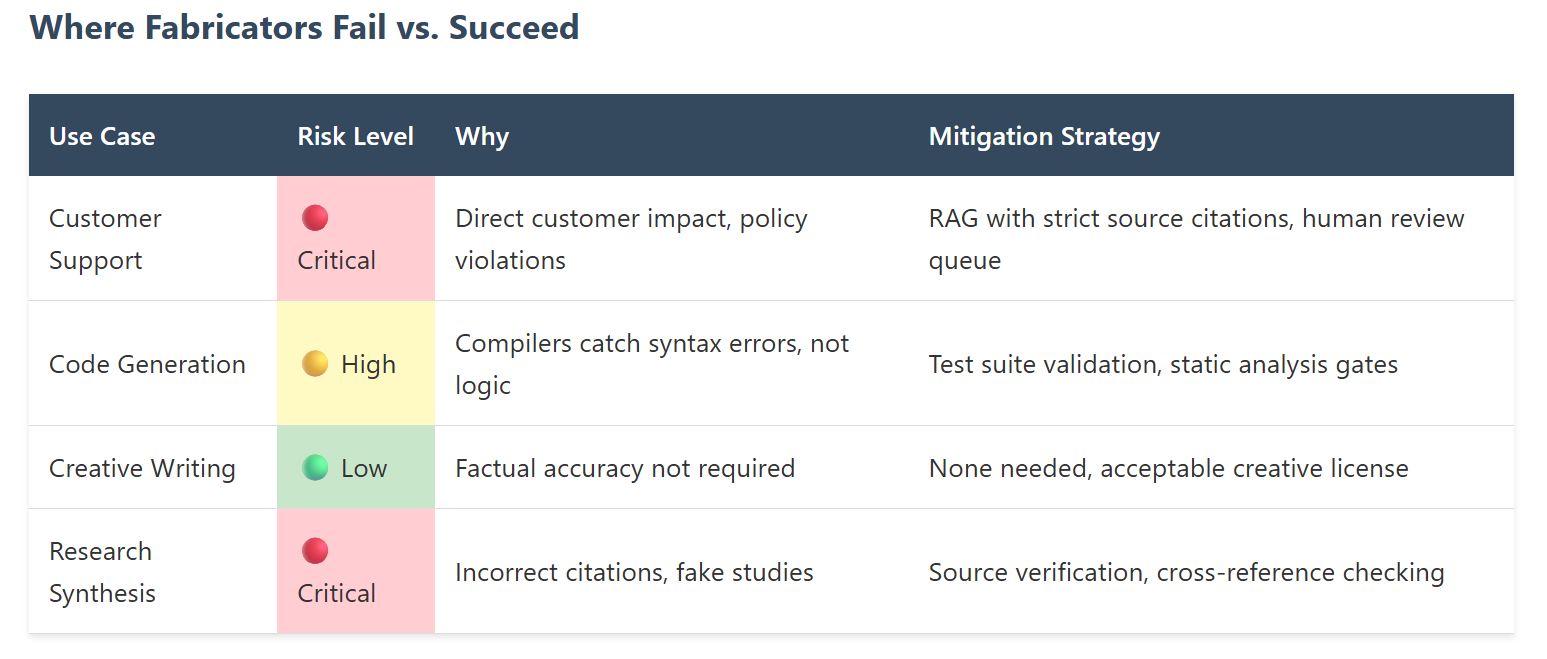 Where Fabricators Fail vs. Succeed

| Use Case | Risk Level | Why | Mitigation Strategy |
|---|---|---|---|
| Customer Support | 🔴 Critical | Direct customer impact, policy violations | RAG with strict source citations, human review queue |
| Code Generation | 🟡 High | Compilers catch syntax errors, not logic | Test suite validation, static analysis gates |
| Creative Writing | 🟢 Low | Factual accuracy not required | None needed, acceptable creative license |
| Research Synthesis | 🔴 Critical | Incorrect citations, fake studies | Source verification, cross-reference checking |